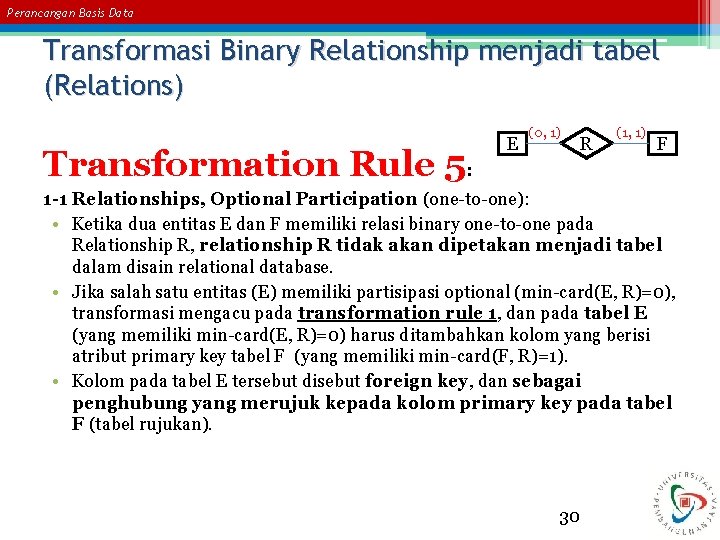 Perancangan Basis Data

Transformasi Binary Relationship menjadi tabel (Relations)

E (0, 1) R (1, 1) F

Transformation Rule 5:

1-1 Relationships, Optional Participation (one-to-one):

• Ketika dua entitas E dan F memiliki relasi binary one-to-one pada Relationship R, relationship R tidak akan dipetakan menjadi tabel dalam disain relational database.

• Jika salah satu entitas (E) memiliki partisipasi optional (min-card(E, R)=0), transformasi mengacu pada transformation rule 1, dan pada tabel E (yang memiliki min-card(E, R)=0) harus ditambahkan kolom yang berisi atribut primary key tabel F (yang memiliki min-card(F, R)=1).

• Kolom pada tabel E tersebut disebut foreign key, dan sebagai penghubung yang merujuk kepada kolom primary key pada tabel F (tabel rujukan).

30

UNIVERSITAS PEMBANGUNAN JAYA